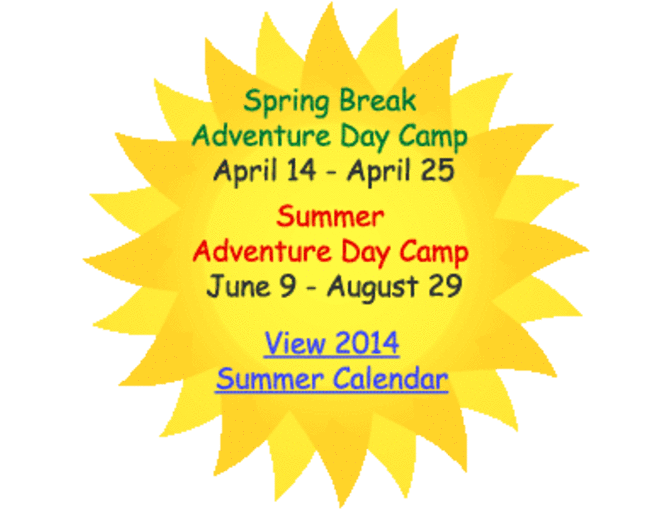 Spring Break
Adventure Day Camp
April 14 - April 25

Summer
Adventure Day Camp
June 9 - August 29

View 2014
Summer Calendar